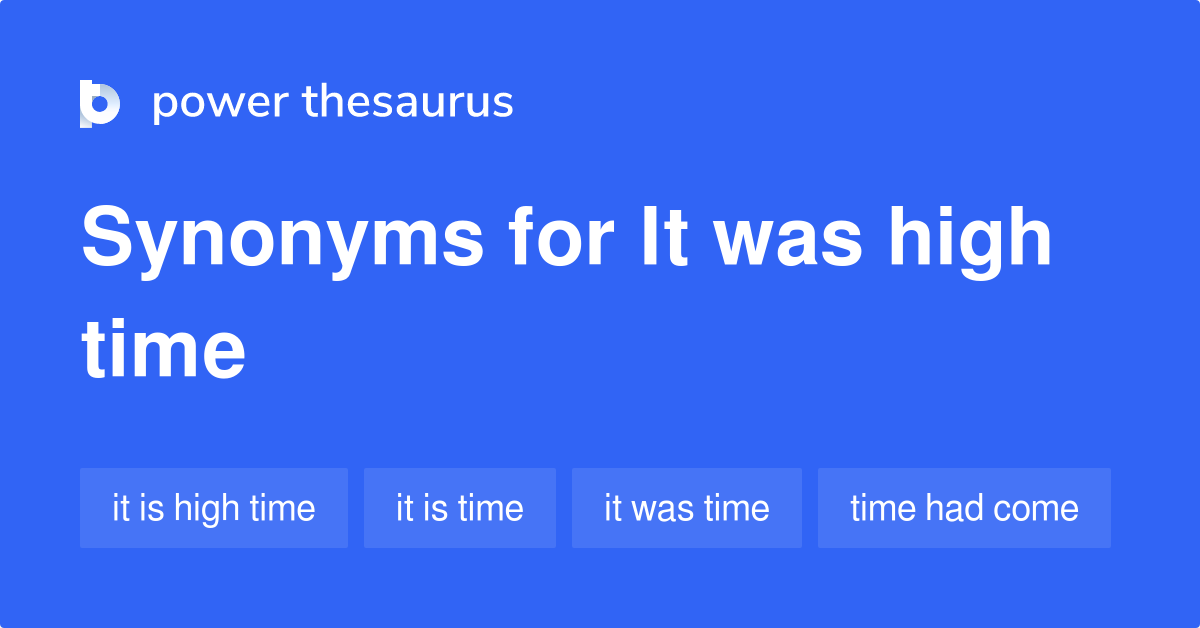 power thesaurus

Synonyms for It was high time

it is high time

it is time

it was time

time had come